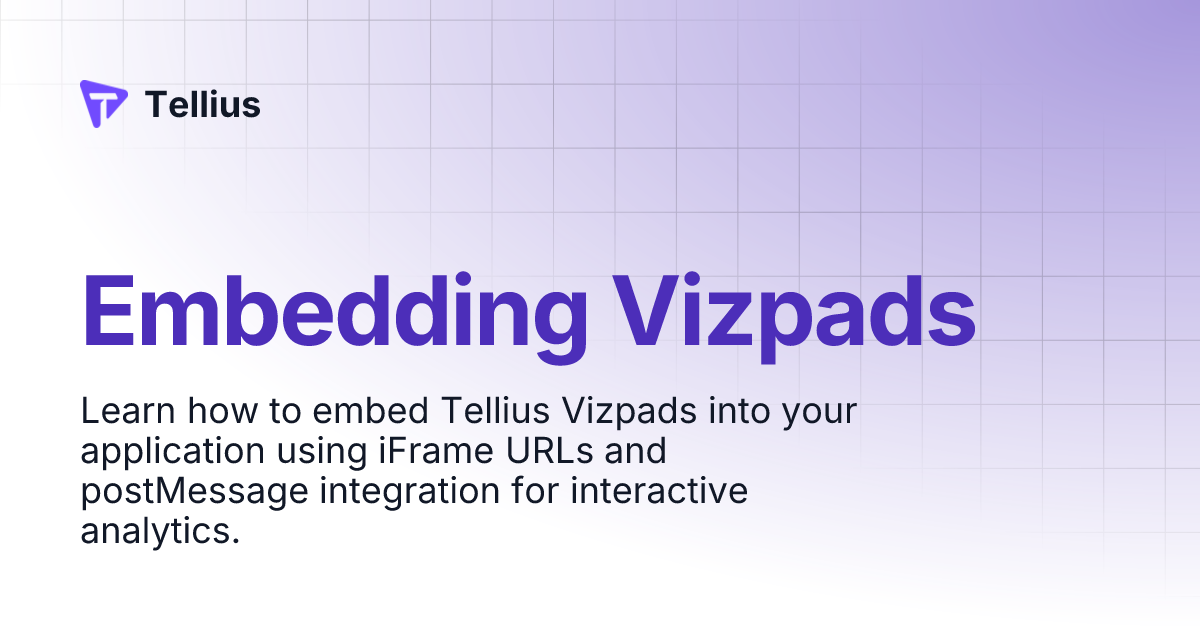 Tellius

Embedding Vizpads

Learn how to embed Tellius Vizpads into your application using iFrame URLs and postMessage integration for interactive analytics.